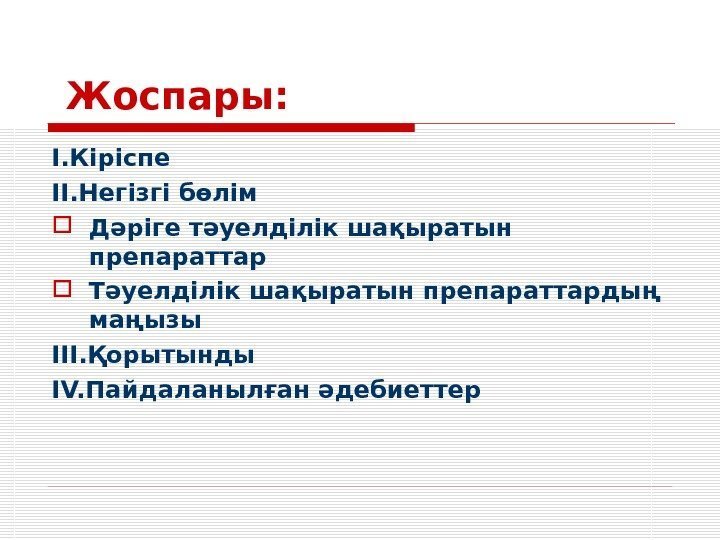 Жоспары:

I.Кіріспе

II.Негізгі бөлім

Дәріге тәуелділік шақыратын препараттар

Тәуелділік шақыратын препараттардың маңызы

III.Қорытынды

IV.Пайдаланылған әдебиеттер